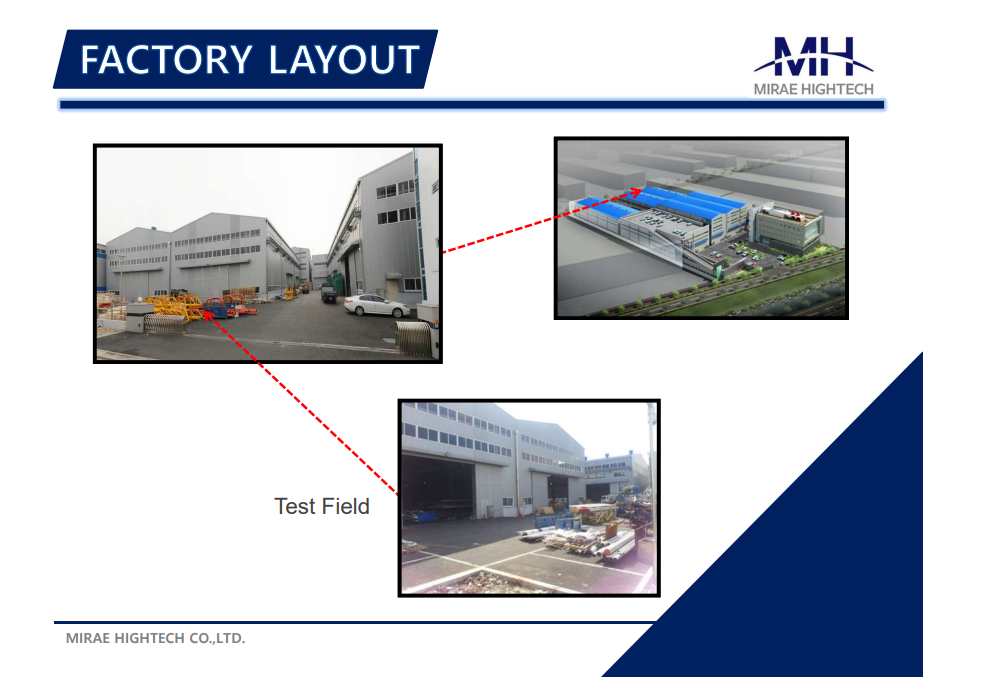 FACTORY LAYOUT

MH
MIRAE HIGHTECH

Test Field

MIRAE HIGHTECH CO.,LTD.